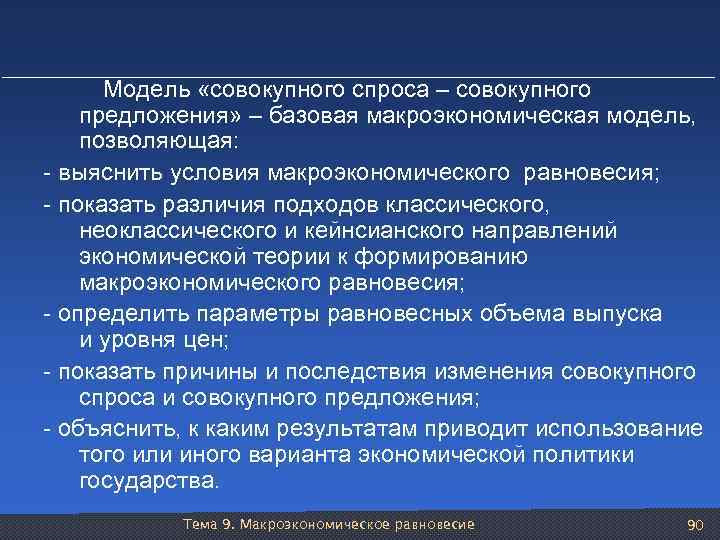 Модель «совокупного спроса – совокупного предложения» – базовая макроэкономическая модель, позволяющая:

- выяснить условия макроэкономического равновесия;

- показать различия подходов классического, неоклассического и кейнсианского направлений экономической теории к формированию макроэкономического равновесия;

- определить параметры равновесных объема выпуска и уровня цен;

- показать причины и последствия изменения совокупного спроса и совокупного предложения;

- объяснить, к каким результатам приводит использование того или иного варианта экономической политики государства.

Тема 9. Макроэкономическое равновесие

90